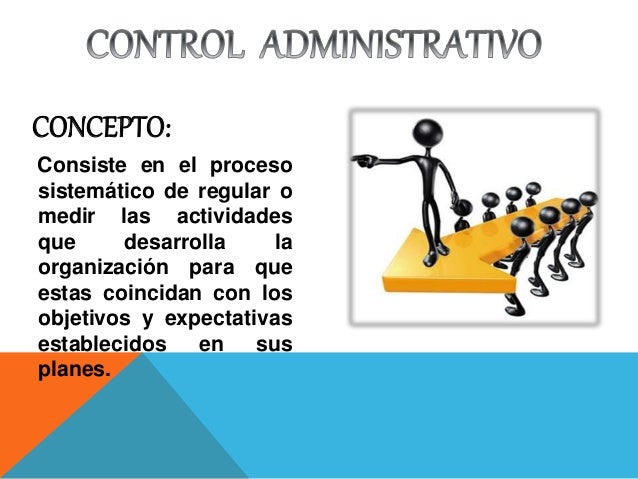 CONTROL ADMINISTRATIVO

CONCEPTO:

Consiste en el proceso sistemático de regular o medir las actividades que desarrolla la organización para que estas coincidan con los objetivos y expectativas establecidos en sus planes.